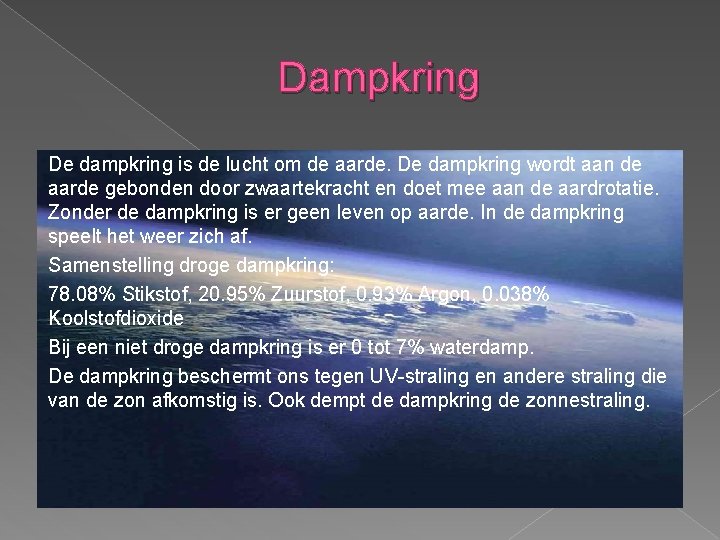 Dampkring

De dampkring is de lucht om de aarde. De dampkring wordt aan de aarde gebonden door zwaartekracht en doet mee aan de aardrotatie. Zonder de dampkring is er geen leven op aarde. In de dampkring speelt het weer zich af.

Samenstelling droge dampkring:

78.08% Stikstof, 20.95% Zuurstof, 0.93% Argon, 0.038% Koolstofdioxide

Bij een niet droge dampkring is er 0 tot 7% waterdamp.

De dampkring beschermt ons tegen UV-straling en andere straling die van de zon afkomstig is. Ook dempt de dampkring de zonnestraling.